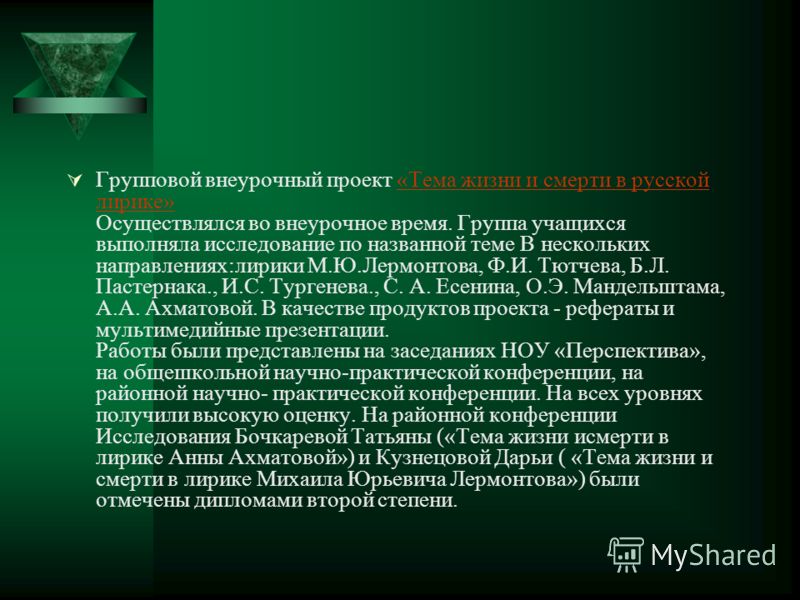 Групповой внеурочный проект «Тема жизни и смерти в русской лирике» Осуществлялся во внеурочное время. Группа учащихся выполняла исследование по названной теме В нескольких направлениях:лирики М.Ю.Лермонтова, Ф.И. Тютчева, Б.Л. Пастернака., И.С. Тургенева., С. А. Есенина, О.Э. Мандельштама, А.А. Ахматовой. В качестве продуктов проекта - рефераты и мультимедийные презентации.
Работы были представлены на заседаниях НОУ «Перспектива», на общешкольной научно-практической конференции, на районной научно- практической конференции. На всех уровнях получили высокую оценку. На районной конференции Исследования Бочкаревой Татьяны («Тема жизни исмерти в лирике Анны Ахматовой») и Кузнецовой Дарьи ( «Тема жизни и смерти в лирике Михаила Юрьевича Лермонтова») были отмечены дипломами второй степени.

MyShared